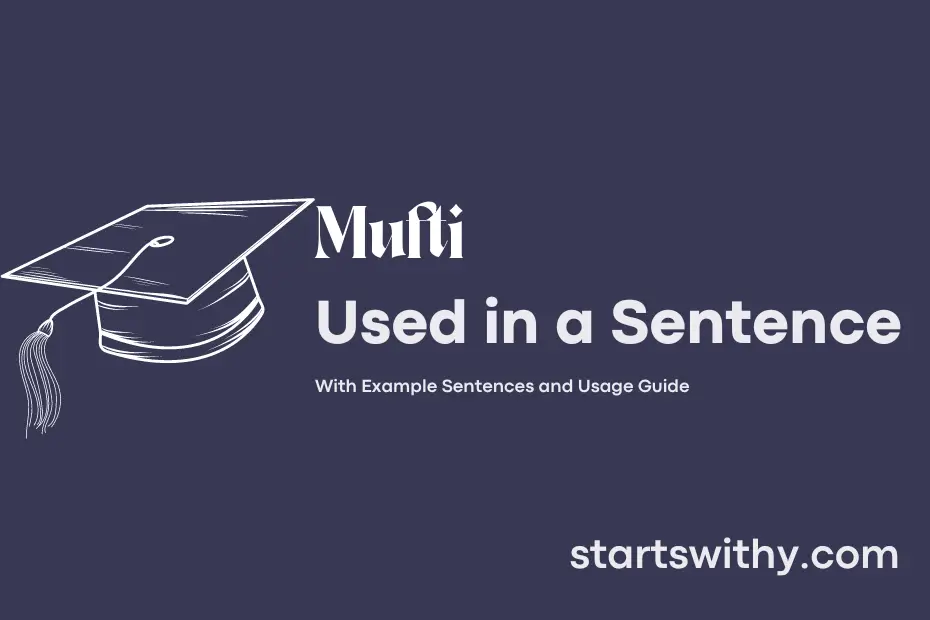 Mufti
Used in a Sentence

With Example Sentences and Usage Guide

startswithy.com